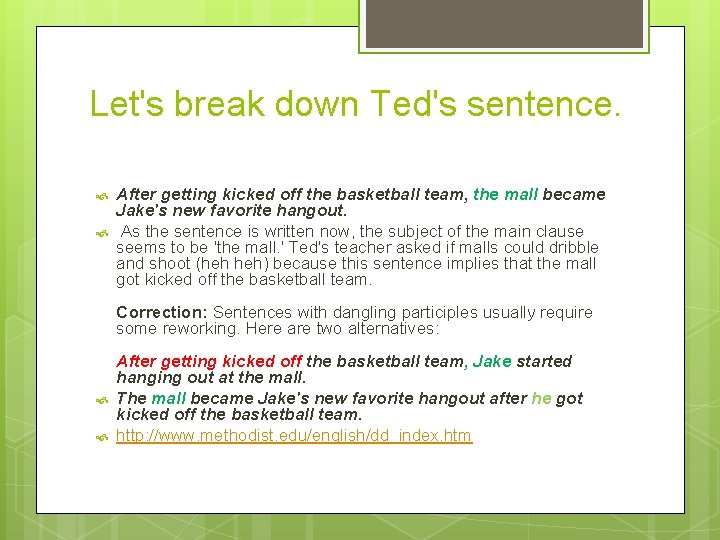 Let's break down Ted's sentence.

After getting kicked off the basketball team, the mall became Jake's new favorite hangout.

As the sentence is written now, the subject of the main clause seems to be 'the mall.' Ted's teacher asked if malls could dribble and shoot (heh heh) because this sentence implies that the mall got kicked off the basketball team.

Correction: Sentences with dangling participles usually require some reworking. Here are two alternatives:

After getting kicked off the basketball team, Jake started hanging out at the mall.

The mall became Jake's new favorite hangout after he got kicked off the basketball team.

http://www.methodist.edu/english/dd_index.htm